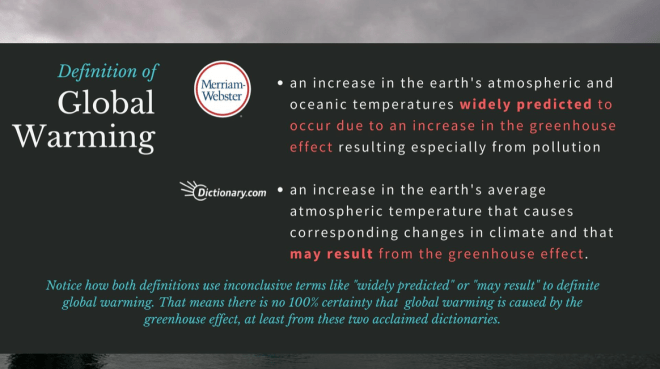 Definition of
Global Warming

Merriam-Webster

• an increase in the earth's atmospheric and oceanic temperatures widely predicted to occur due to an increase in the greenhouse effect resulting especially from pollution

Dictionary.com

• an increase in the earth's average atmospheric temperature that causes corresponding changes in climate and that may result from the greenhouse effect.

Notice how both definitions use inconclusive terms like "widely predicted" or "may result" to definite global warming. That means there is no 100% certainty that global warming is caused by the greenhouse effect, at least from these two acclaimed dictionaries.